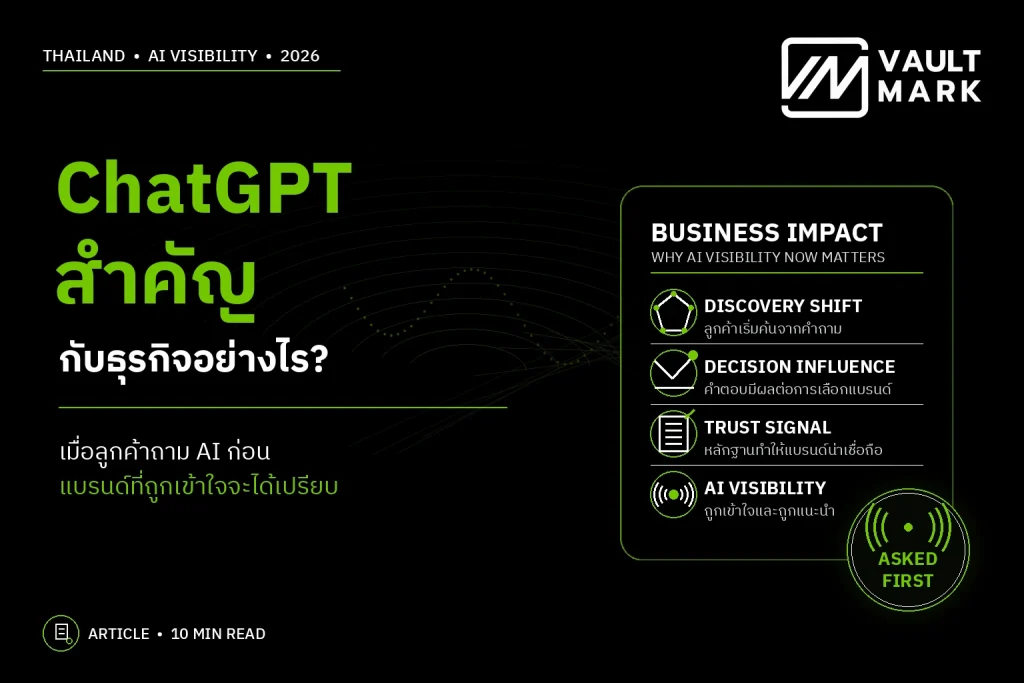 THAILAND • AI VISIBILITY • 2026

VAULT MARK

ChatGPT
สำคัญ
กับธุรกิจอย่างไร?

เมื่อลูกค้าถาม AI ก่อน
แบรนด์ที่ถูกเข้าใจจะได้เปรียบ

BUSINESS IMPACT
WHY AI VISIBILITY NOW MATTERS

DISCOVERY SHIFT
ลูกค้าเริ่มค้นจากคำถาม

DECISION INFLUENCE
คำตอบมีผลต่อการเลือกแบรนด์

TRUST SIGNAL
หลักฐานทำให้แบรนด์น่าเชื่อถือ

AI VISIBILITY
ถูกเข้าใจและถูกแนะนำ

ASKED FIRST

ARTICLE • 10 MIN READ